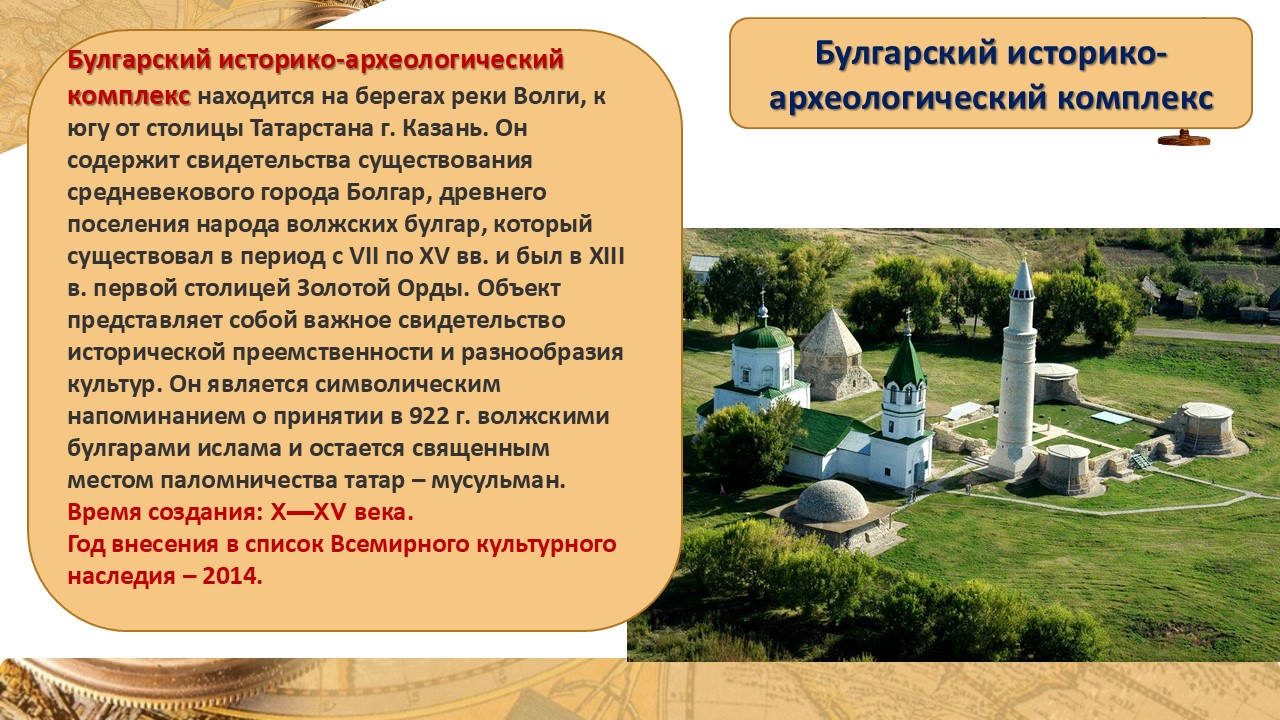 Булгарский историко-археологический комплекс

Булгарский историко-археологический комплекс находится на берегах реки Волги, к югу от столицы Татарстана г. Казань. Он содержит свидетельства существования средневекового города Болгар, древнего поселения народа волжских булгар, который существовал в период с VII по XV вв. и был в XIII в. первой столицей Золотой Орды. Объект представляет собой важное свидетельство исторической преемственности и разнообразия культур. Он является символическим напоминанием о принятии в 922 г. волжскими булгарами ислама и остается священным местом паломничества татар – мусульман.
Время создания: X—XV века.
Год внесения в список Всемирного культурного наследия – 2014.